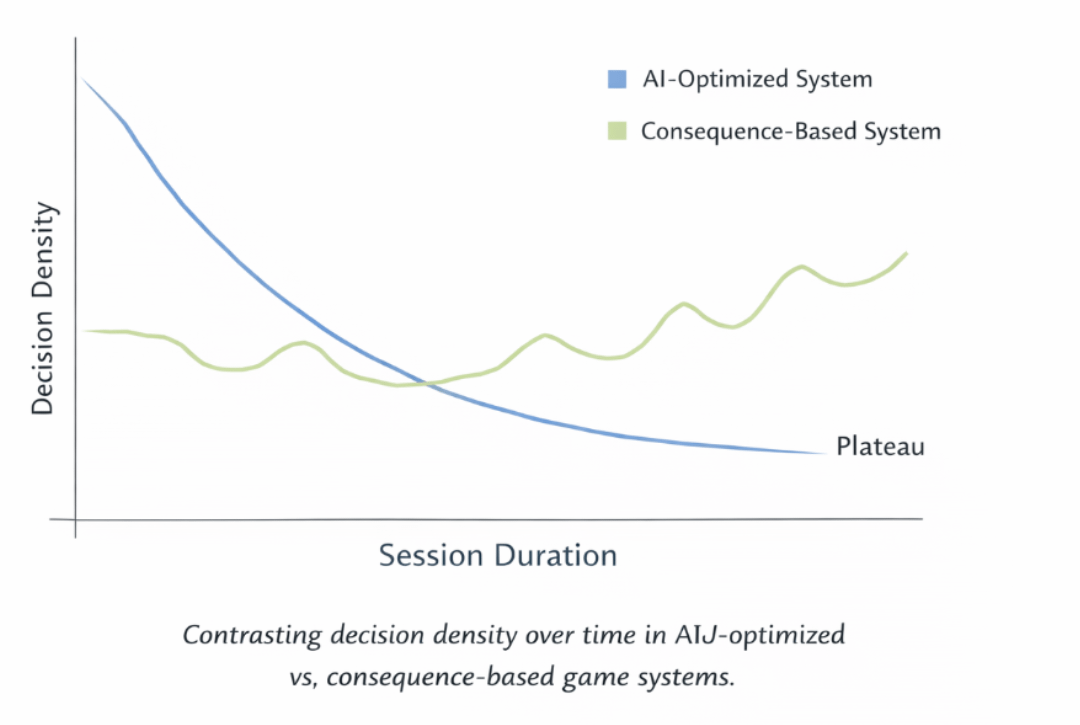 AI-Optimized System

Consequence-Based System

Decision Density

Plateau

Session Duration

Contrasting decision density over time in AIJ-optimized vs, consequence-based game systems.